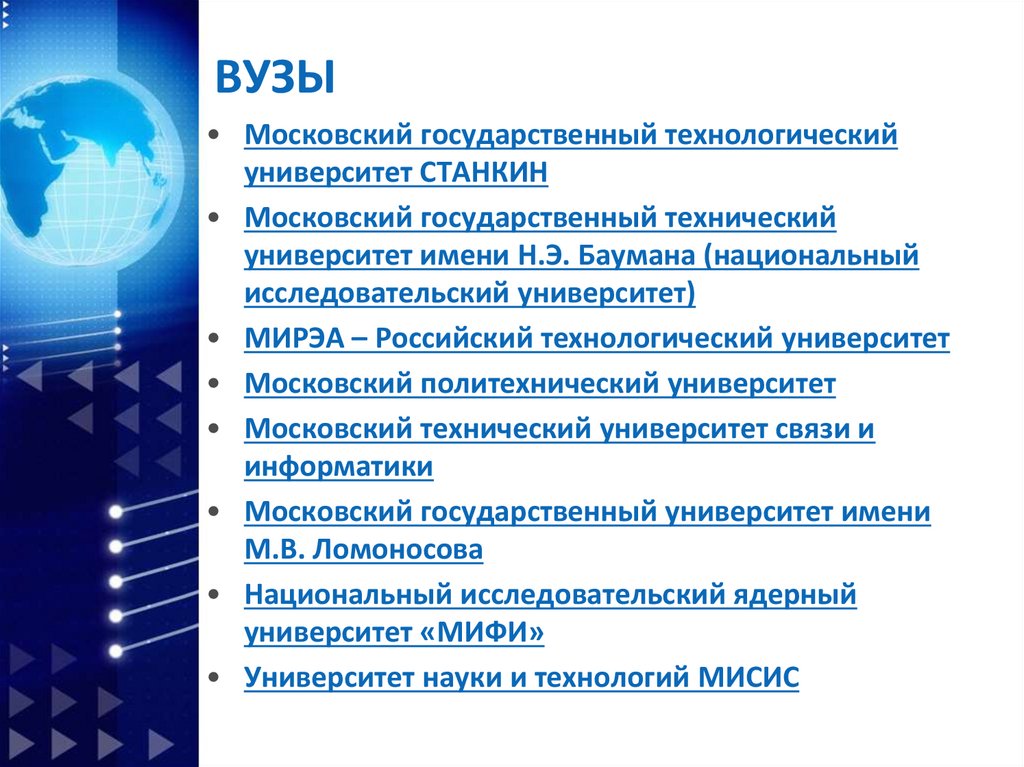 ВУЗЫ

• Московский государственный технологический университет СТАНКИН
• Московский государственный технический университет имени Н.Э. Баумана (национальный исследовательский университет)
• МИРЭА – Российский технологический университет
• Московский политехнический университет
• Московский технический университет связи и информатики
• Московский государственный университет имени М.В. Ломоносова
• Национальный исследовательский ядерный университет «МИФИ»
• Университет науки и технологий МИСИС